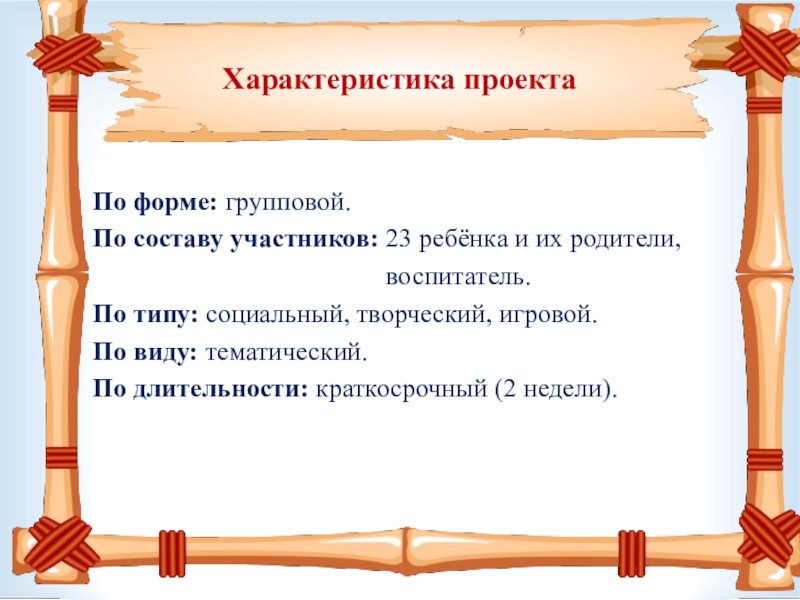 Характеристика проекта

По форме: групповой.

По составу участников: 23 ребёнка и их родители, воспитатель.

По типу: социальный, творческий, игровой.

По виду: тематический.

По длительности: краткосрочный (2 недели).